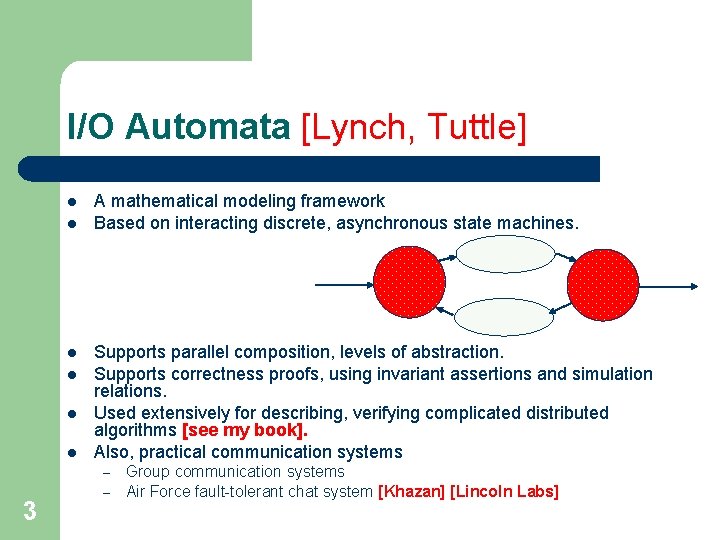 I/O Automata [Lynch, Tuttle]

- A mathematical modeling framework
- Based on interacting discrete, asynchronous state machines.

- Supports parallel composition, levels of abstraction.
- Supports correctness proofs, using invariant assertions and simulation relations.
- Used extensively for describing, verifying complicated distributed algorithms [see my book].
- Also, practical communication systems
  – Group communication systems
  – Air Force fault-tolerant chat system [Khazan] [Lincoln Labs]

3